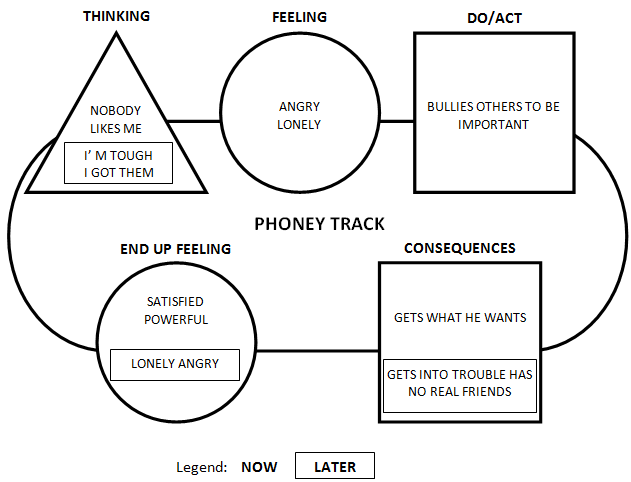 THINKING

NOBODY LIKES ME

I' M TOUGH I GOT THEM

FEELING

ANGRY LONELY

DO/ACT

BULLIES OTHERS TO BE IMPORTANT

PHONEY TRACK

END UP FEELING

SATISFIED POWERFUL

LONELY ANGRY

CONSEQUENCES

GETS WHAT HE WANTS

GETS INTO TROUBLE HAS NO REAL FRIENDS

Legend: NOW LATER